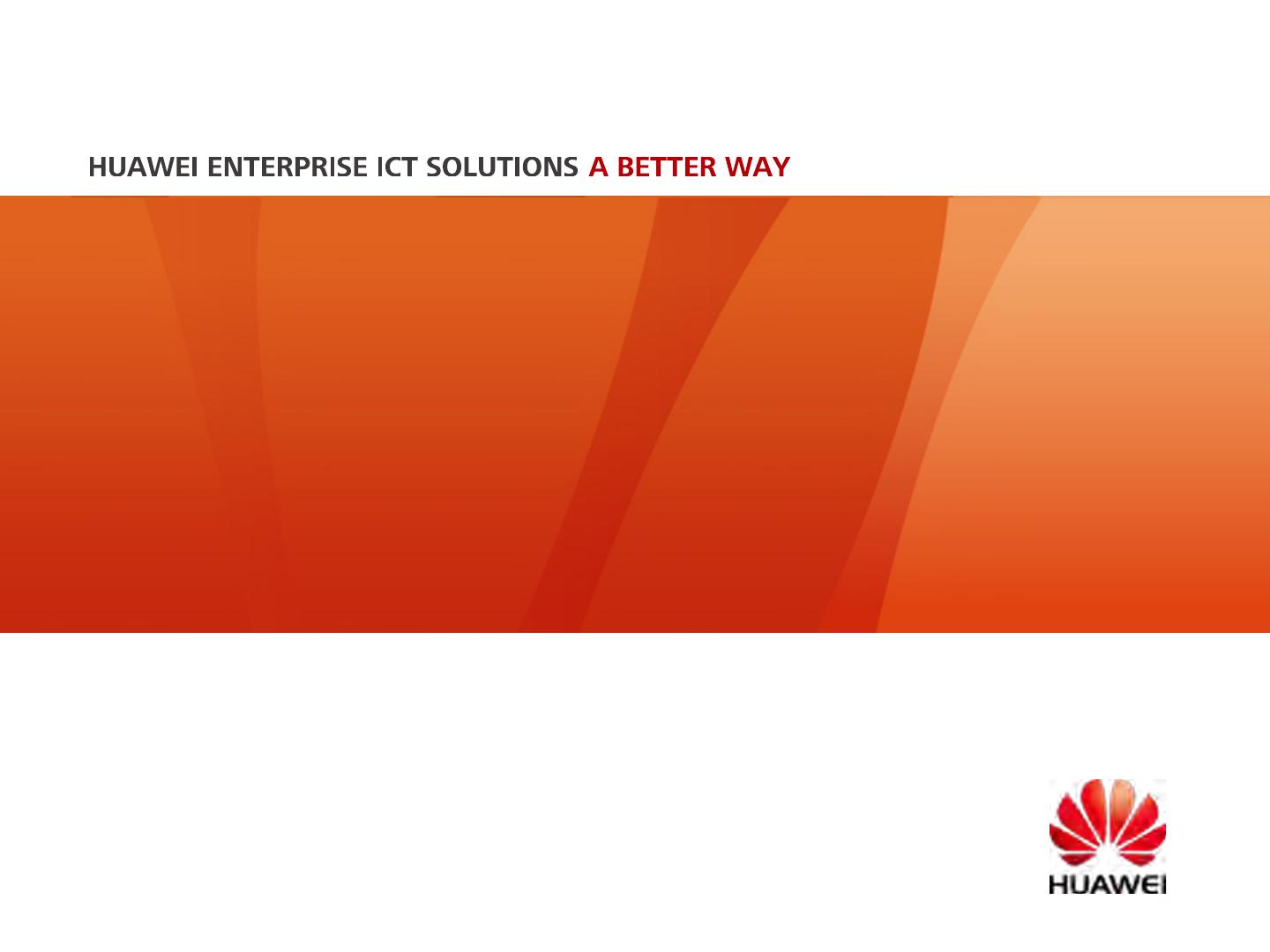 HUAWEI ENTERPRISE ICT SOLUTIONS A BETTER WAY

HUAWEI